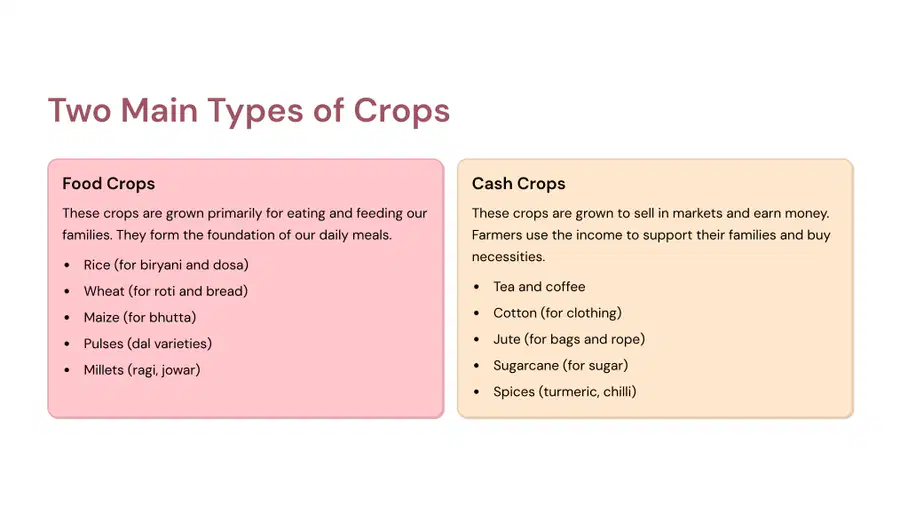 Two Main Types of Crops

Food Crops

These crops are grown primarily for eating and feeding our families. They form the foundation of our daily meals.

• Rice (for biryani and dosa)
• Wheat (for roti and bread)
• Maize (for bhutta)
• Pulses (dal varieties)
• Millets (ragi, jowar)

Cash Crops

These crops are grown to sell in markets and earn money. Farmers use the income to support their families and buy necessities.

• Tea and coffee
• Cotton (for clothing)
• Jute (for bags and rope)
• Sugarcane (for sugar)
• Spices (turmeric, chilli)